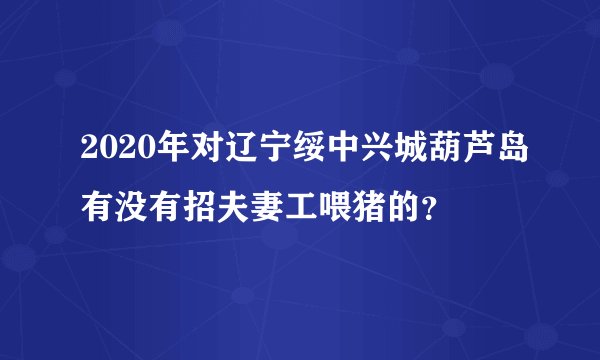 2020年对辽宁绥中兴城葫芦岛有没有招夫妻工喂猪的？